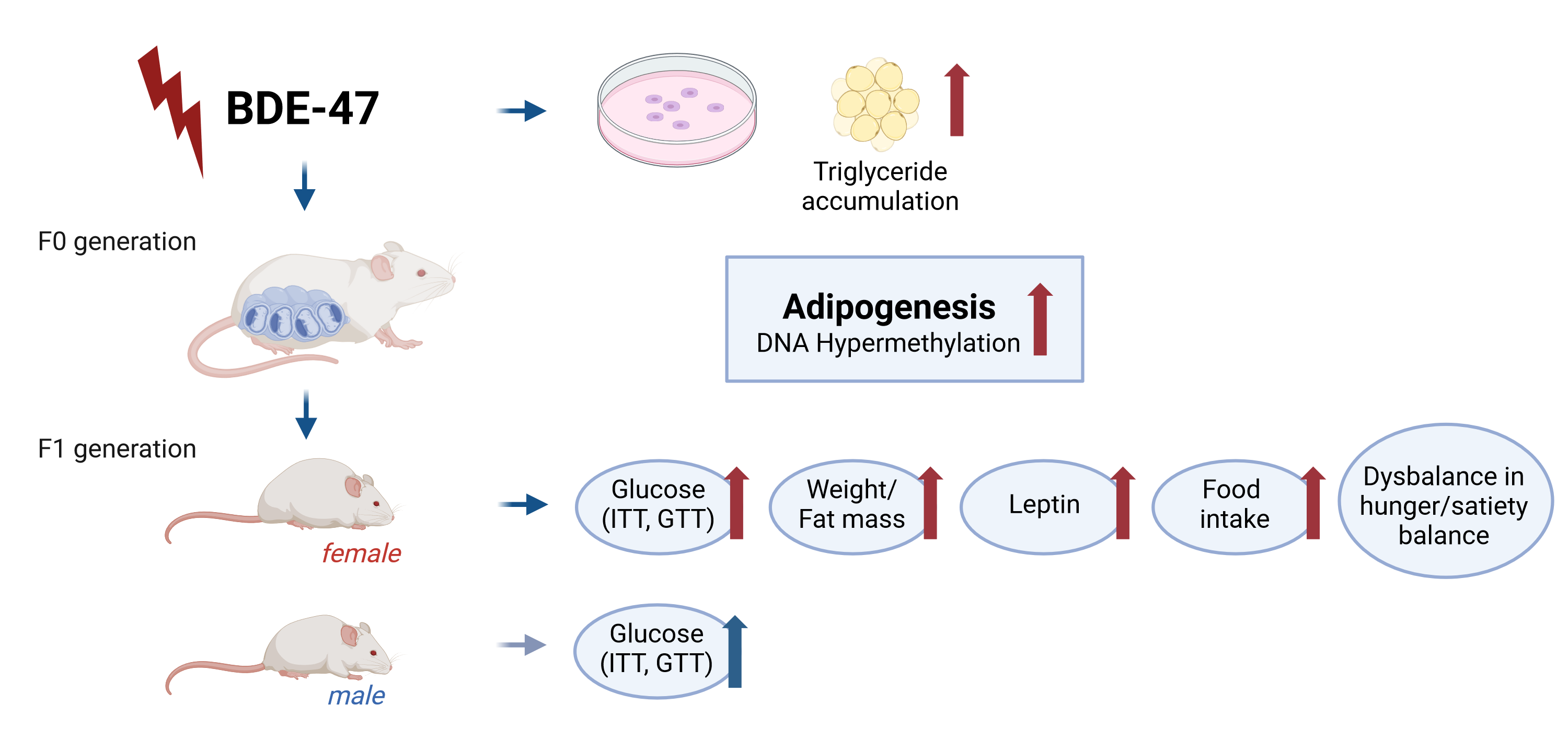 BDE-47

Triglyceride accumulation

F0 generation

Adipogenesis
DNA Hypermethylation

F1 generation

female

Glucose (ITT, GTT)

Weight/ Fat mass

Leptin

Food intake

Dysbalance in hunger/satiety balance

male

Glucose (ITT, GTT)